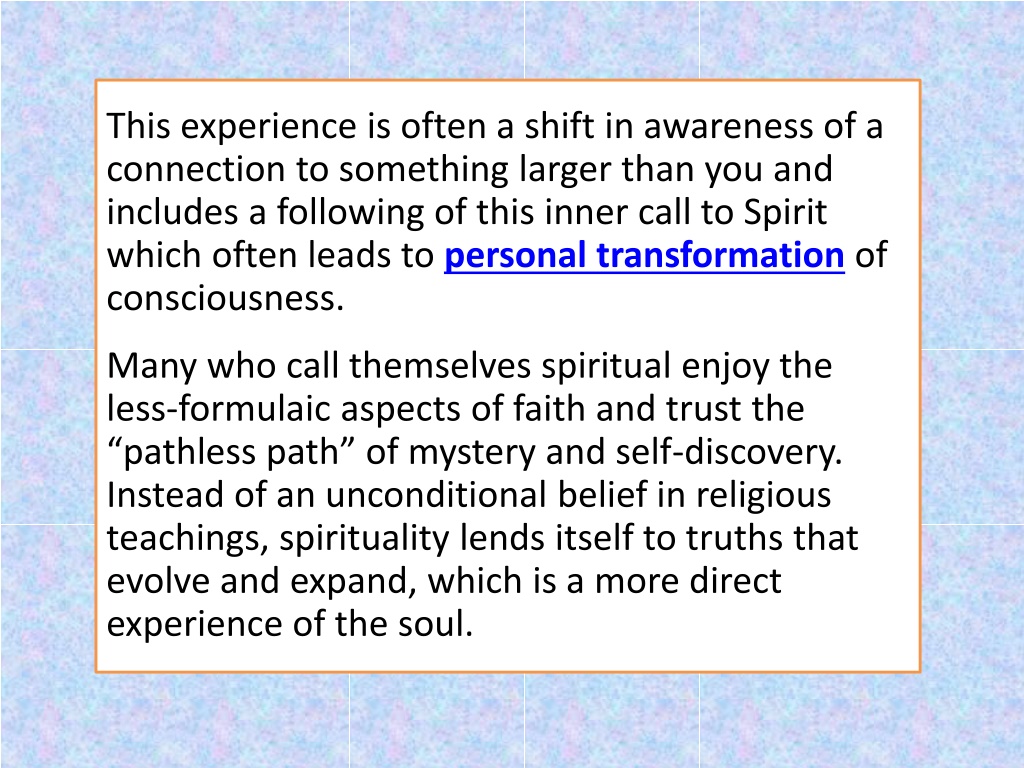 This experience is often a shift in awareness of a connection to something larger than you and includes a following of this inner call to Spirit which often leads to personal transformation of consciousness.

Many who call themselves spiritual enjoy the less-formulaic aspects of faith and trust the “pathless path” of mystery and self-discovery. Instead of an unconditional belief in religious teachings, spirituality lends itself to truths that evolve and expand, which is a more direct experience of the soul.